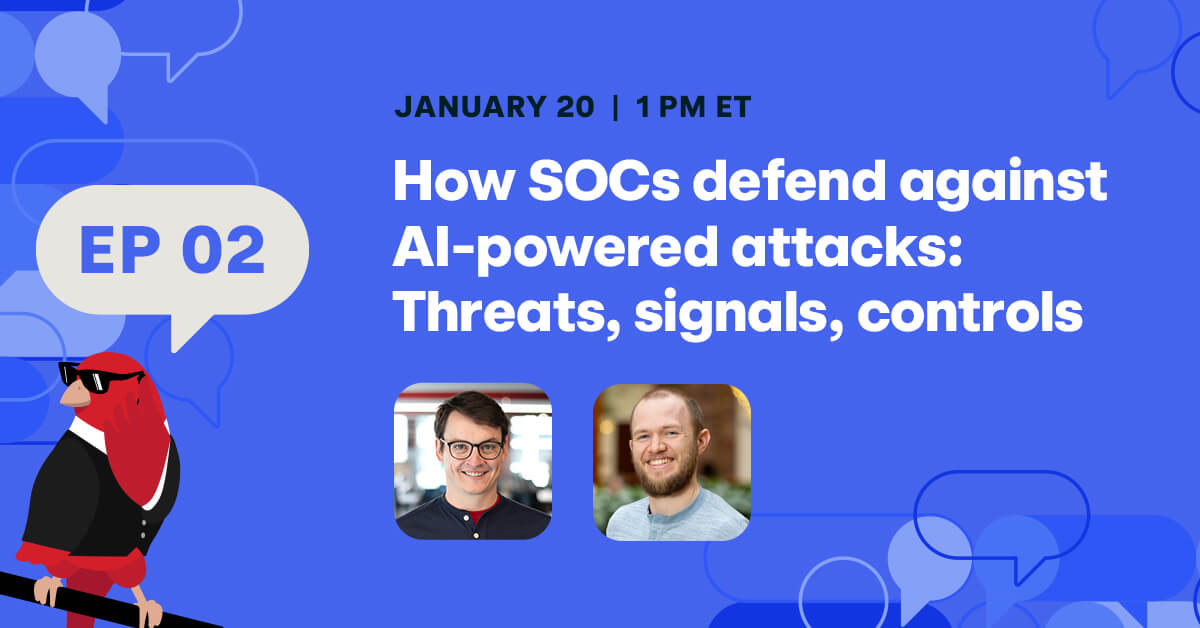 EP 02

JANUARY 20 | 1 PM ET

How SOCs defend against AI-powered attacks: Threats, signals, controls